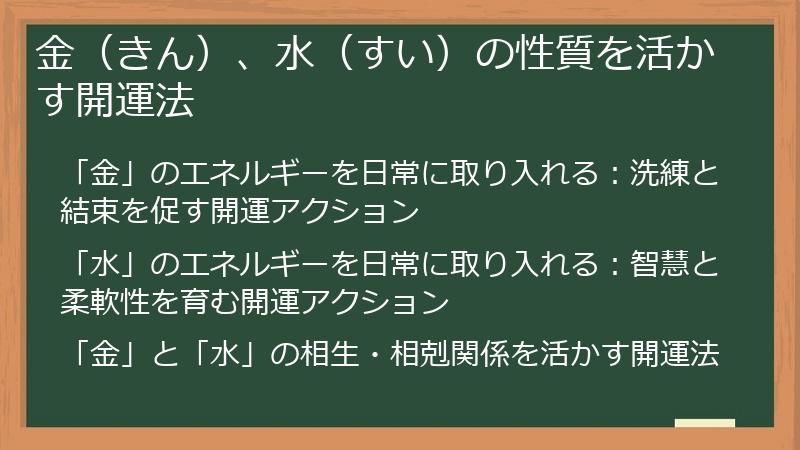 金（きん）、水（すい）の性質を活かす開運法

「金」のエネルギーを日常に取り入れる：洗練と結束を促す開運アクション

「水」のエネルギーを日常に取り入れる：智慧と柔軟性を育む開運アクション

「金」と「水」の相生・相剋関係を活かす開運法